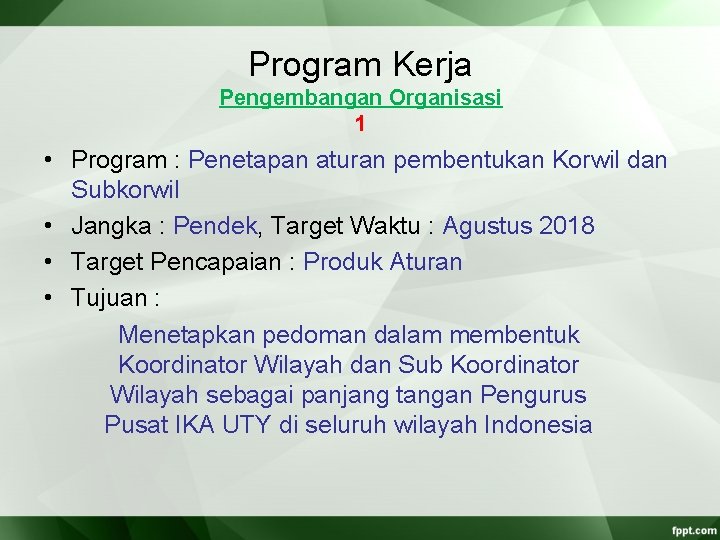 Program Kerja
Pengembangan Organisasi
1

• Program : Penetapan aturan pembentukan Korwil dan Subkorwil
• Jangka : Pendek, Target Waktu : Agustus 2018
• Target Pencapaian : Produk Aturan
• Tujuan :

Menetapkan pedoman dalam membentuk Koordinator Wilayah dan Sub Koordinator Wilayah sebagai panjang tangan Pengurus Pusat IKA UTY di seluruh wilayah Indonesia

fppt.com